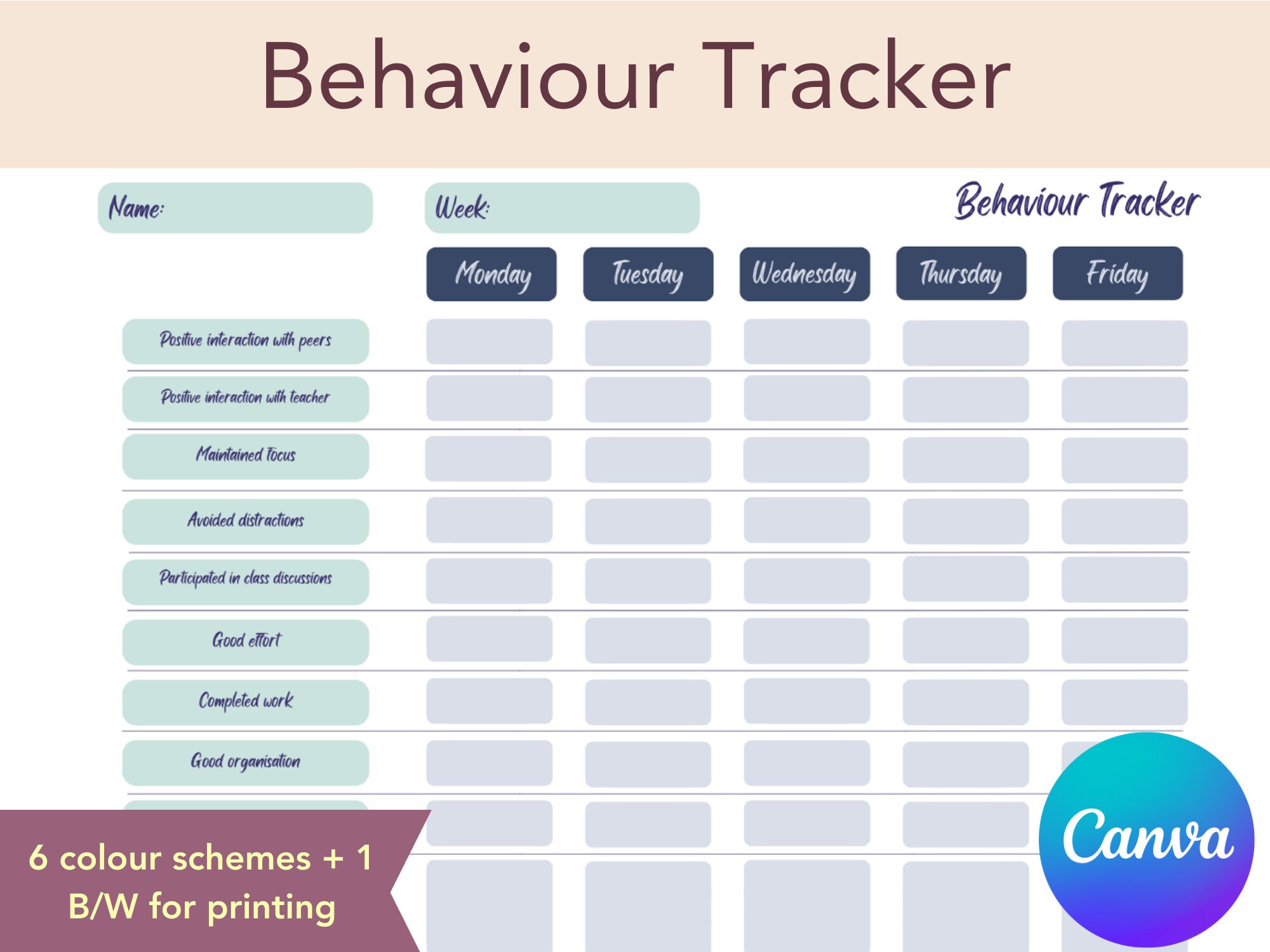 Behaviour Tracker

Name:

Week:

Behaviour Tracker

| | Monday | Tuesday | Wednesday | Thursday | Friday |
|---|---|---|---|---|---|
| Positive interaction with peers | | | | | |
| Positive interaction with teacher | | | | | |
| Maintained focus | | | | | |
| Avoided distractions | | | | | |
| Participated in class discussions | | | | | |
| Good effort | | | | | |
| Completed work | | | | | |
| Good organisation | | | | | |

6 colour schemes + 1 B/W for printing

Canva